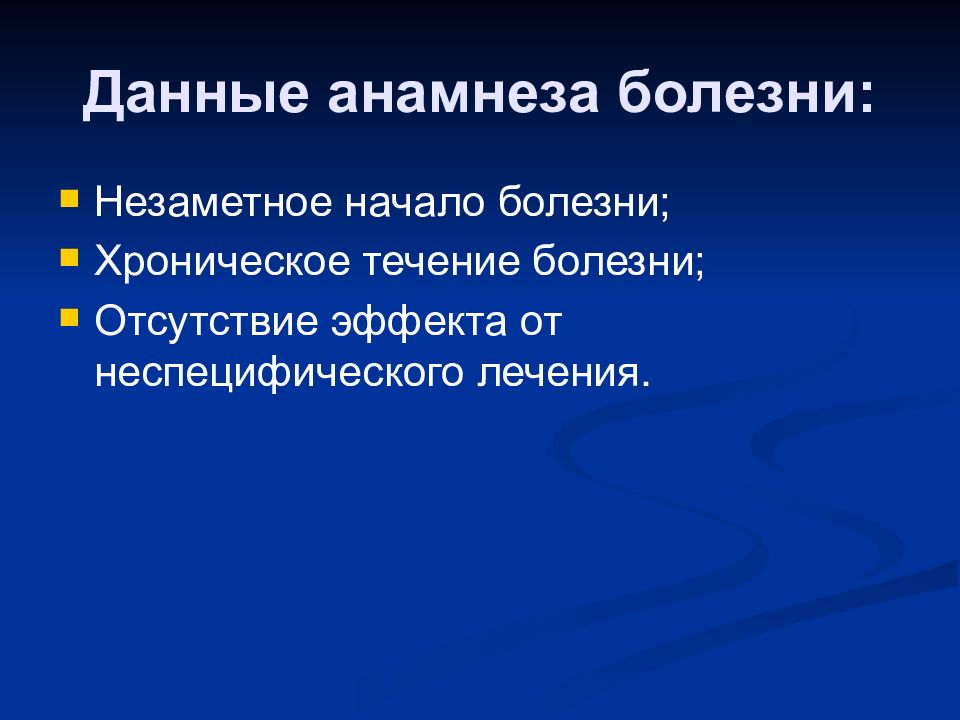 Данные анамнеза болезни:

Незаметное начало болезни;
Хроническое течение болезни;
Отсутствие эффекта от неспецифического лечения.